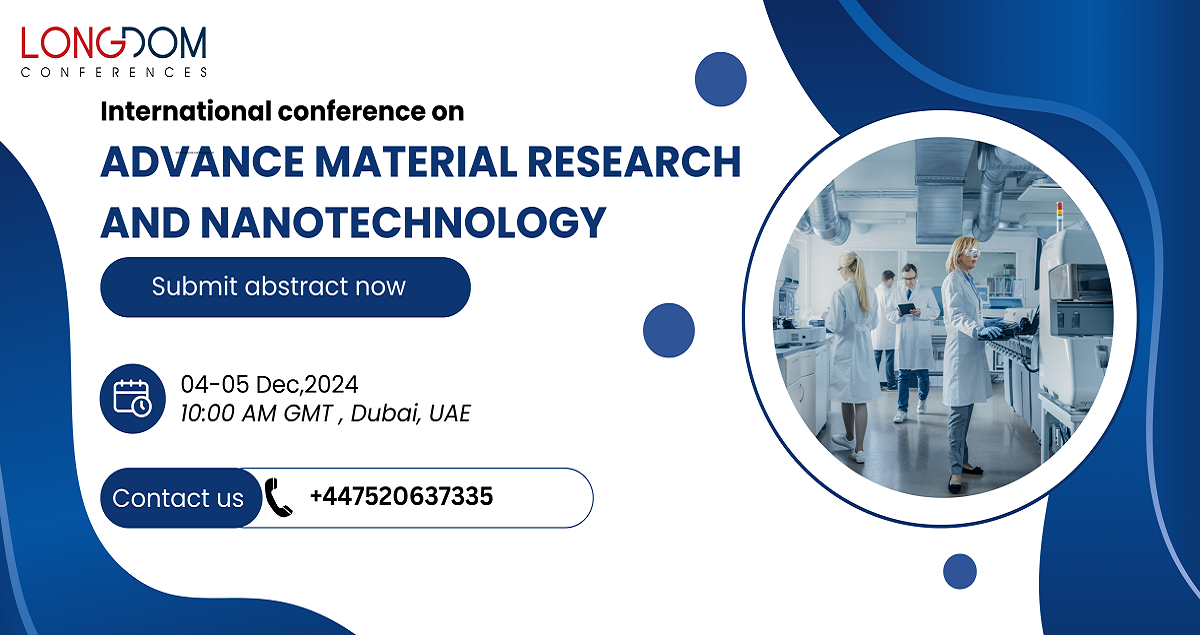 LONGDOM
CONFERENCES

International conference on

ADVANCE MATERIAL RESEARCH AND NANOTECHNOLOGY

Submit abstract now

04-05 Dec,2024
10:00 AM GMT , Dubai, UAE

Contact us

+447520637335